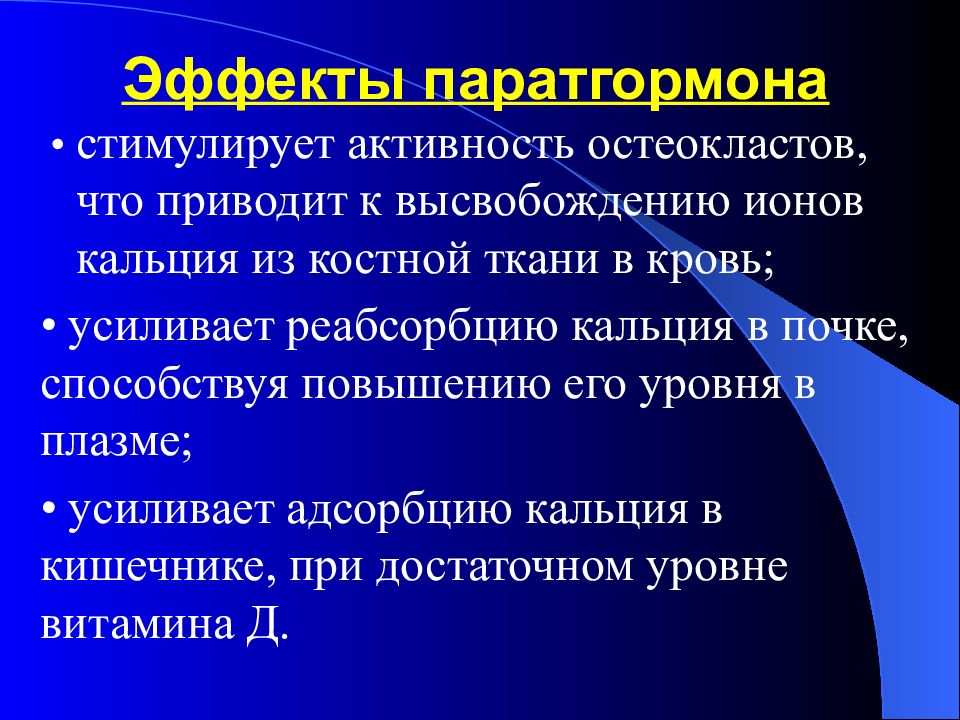 Эффекты паратгормона

• стимулирует активность остеокластов, что приводит к высвобождению ионов кальция из костной ткани в кровь;

• усиливает реабсорбцию кальция в почке, способствуя повышению его уровня в плазме;

• усиливает адсорбцию кальция в кишечнике, при достаточном уровне витамина Д.